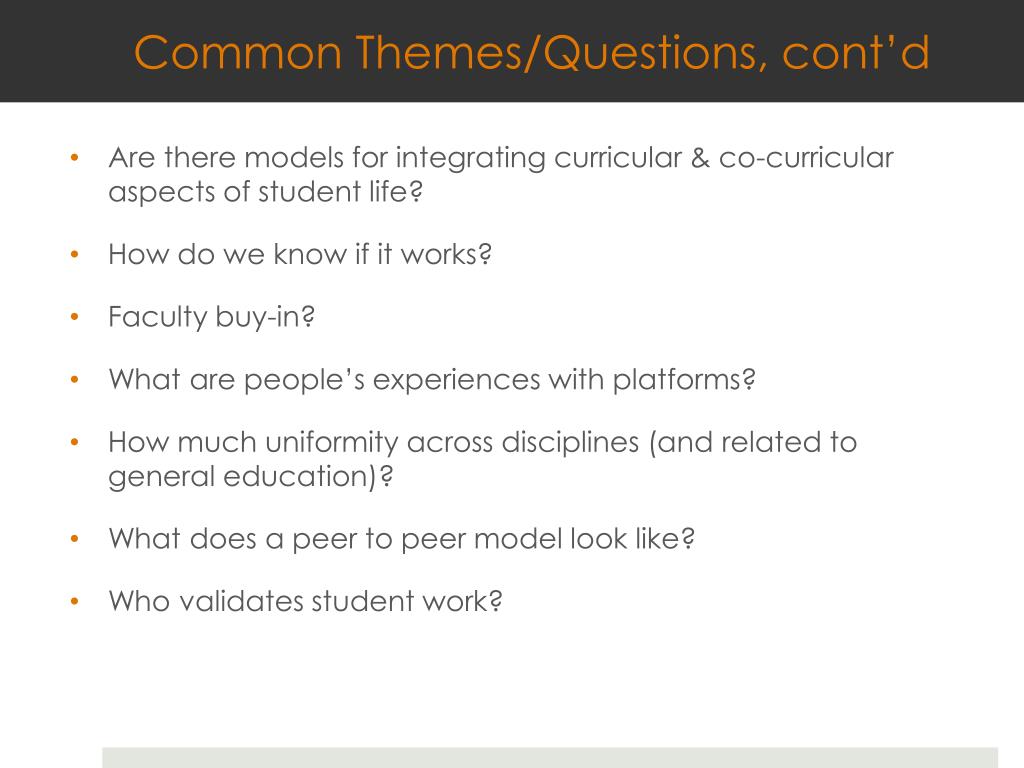 Common Themes/Questions, cont’d

• Are there models for integrating curricular & co-curricular aspects of student life?

• How do we know if it works?

• Faculty buy-in?

• What are people’s experiences with platforms?

• How much uniformity across disciplines (and related to general education)?

• What does a peer to peer model look like?

• Who validates student work?